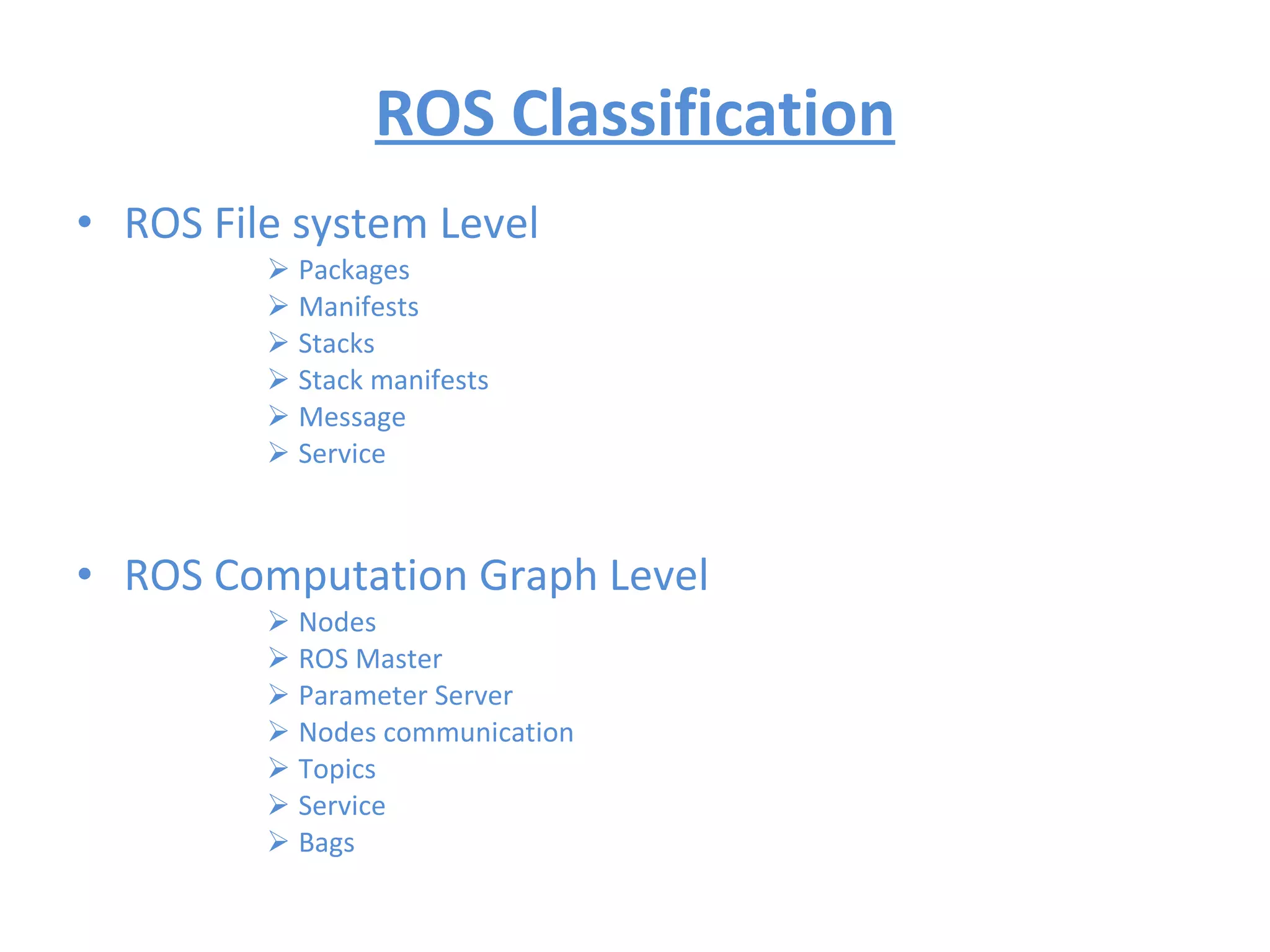 ROS Classification

• ROS File system Level
  ➢ Packages
  ➢ Manifests
  ➢ Stacks
  ➢ Stack manifests
  ➢ Message
  ➢ Service

• ROS Computation Graph Level
  ➢ Nodes
  ➢ ROS Master
  ➢ Parameter Server
  ➢ Nodes communication
  ➢ Topics
  ➢ Service
  ➢ Bags